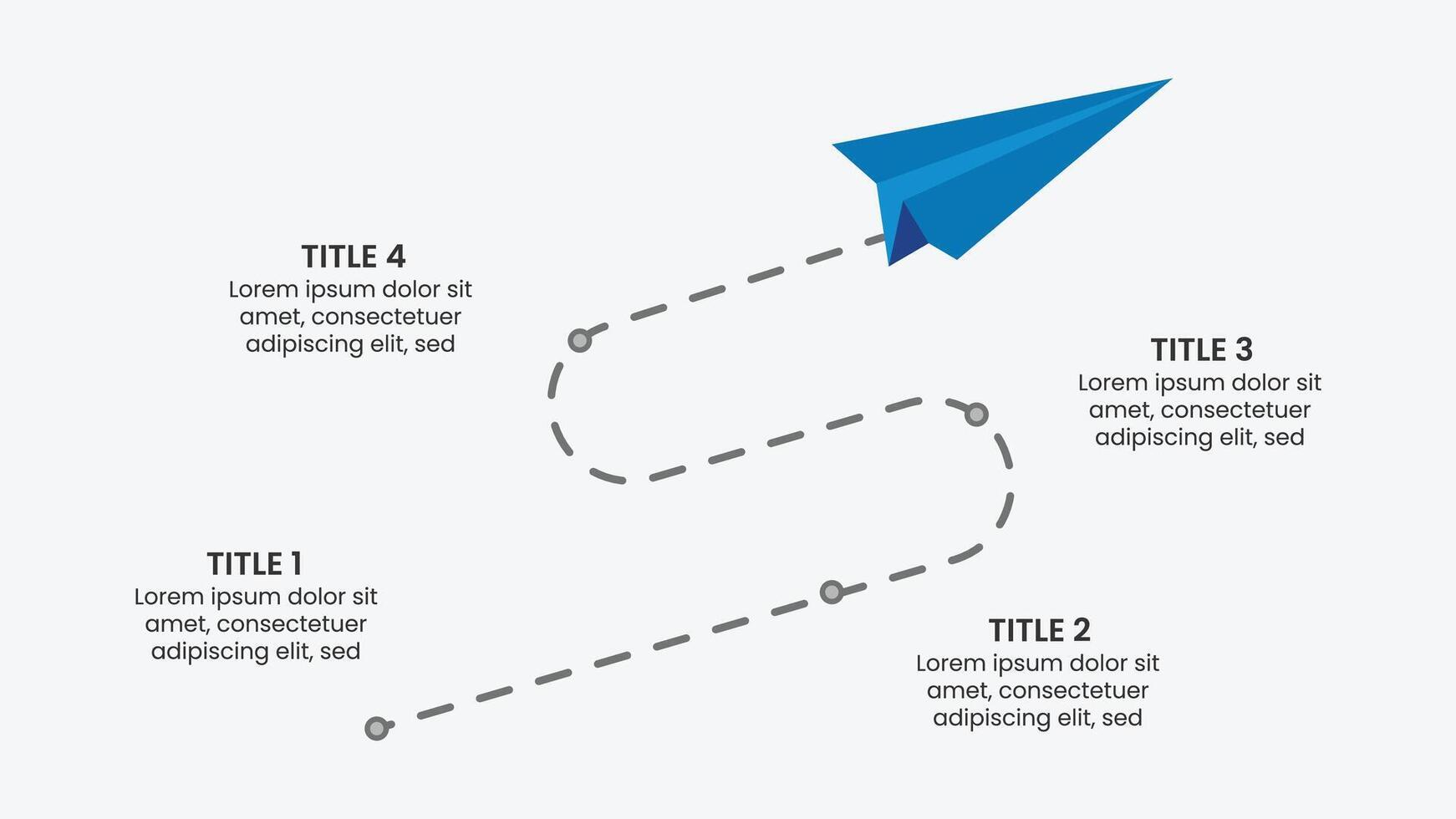 TITLE 4
Lorem ipsum dolor sit amet, consectetuer adipiscing elit, sed

TITLE 3
Lorem ipsum dolor sit amet, consectetuer adipiscing elit, sed

TITLE 1
Lorem ipsum dolor sit amet, consectetuer adipiscing elit, sed

TITLE 2
Lorem ipsum dolor sit amet, consectetuer adipiscing elit, sed